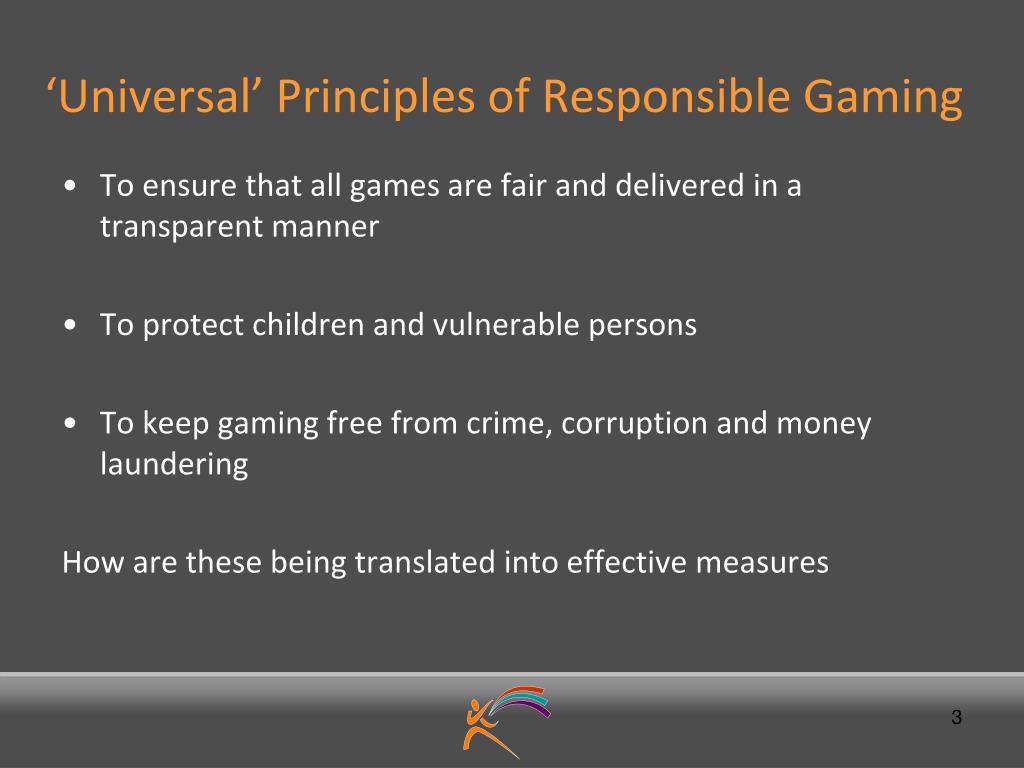 ‘Universal’ Principles of Responsible Gaming

• To ensure that all games are fair and delivered in a transparent manner

• To protect children and vulnerable persons

• To keep gaming free from crime, corruption and money laundering

How are these being translated into effective measures

3